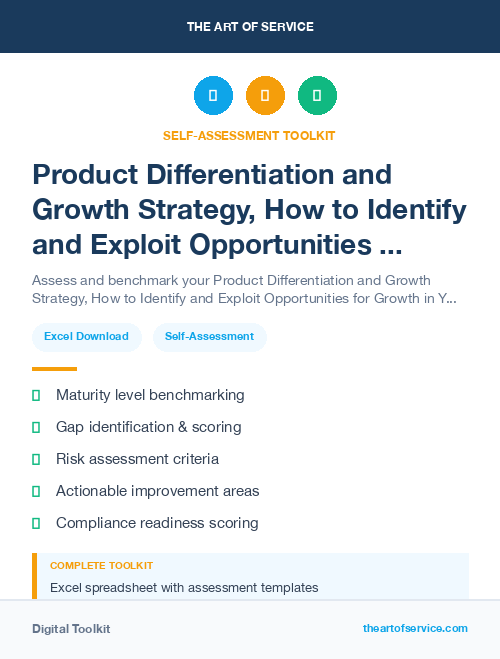 THE ART OF SERVICE

SELF-ASSESSMENT TOOLKIT

Product Differentiation and Growth Strategy, How to Identify and Exploit Opportunities ...

Assess and benchmark your Product Differentiation and Growth Strategy, How to Identify and Exploit Opportunities for Growth in Y...

Excel Download

Self-Assessment

Maturity level benchmarking

Gap identification & scoring

Risk assessment criteria

Actionable improvement areas

Compliance readiness scoring

COMPLETE TOOLKIT

Excel spreadsheet with assessment templates

Digital Toolkit

theartofservice.com